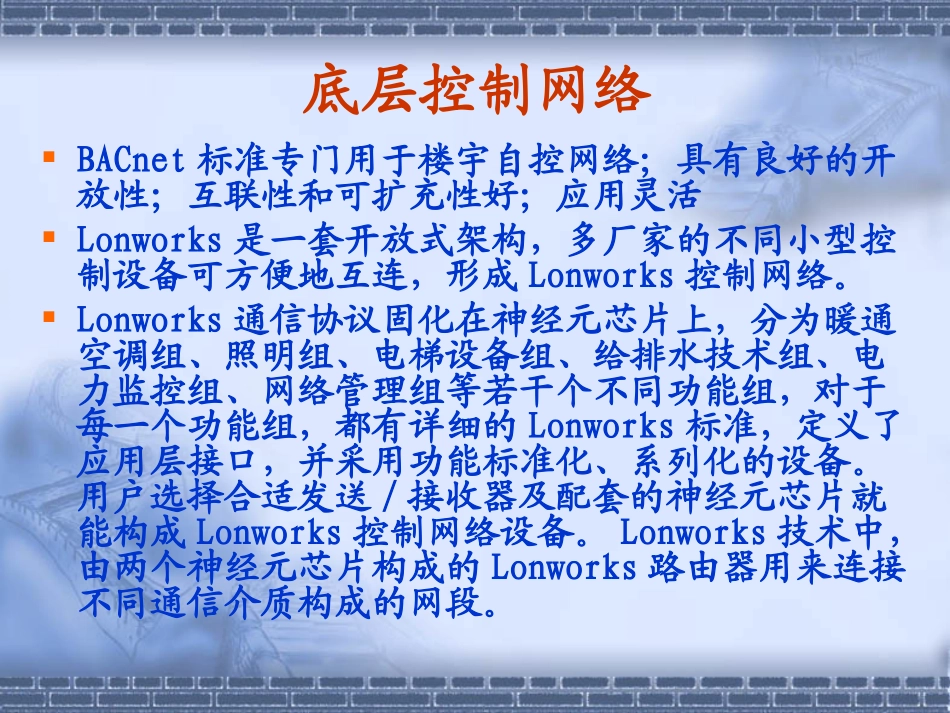 底层控制网络

▪ BACnet 标准专门用于楼宇自控网络；具有良好的开放性；互联性和可扩充性好；应用灵活

▪ Lonworks 是一套开放式架构，多厂家的不同小型控制设备可方便地互连，形成 Lonworks 控制网络。

▪ Lonworks 通信协议固化在神经元芯片上，分为暖通空调组、照明组、电梯设备组、给排水技术组、电力监控组、网络管理组等若干个不同功能组，对于每一个功能组，都有详细的 Lonworks 标准，定义了应用层接口，并采用功能标准化、系列化的设备。用户选择合适发送 / 接收器及配套的神经元芯片就能构成 Lonworks 控制网络设备。 Lonworks 技术中，由两个神经元芯片构成的 Lonworks 路由器用来连接不同通信介质构成的网段。